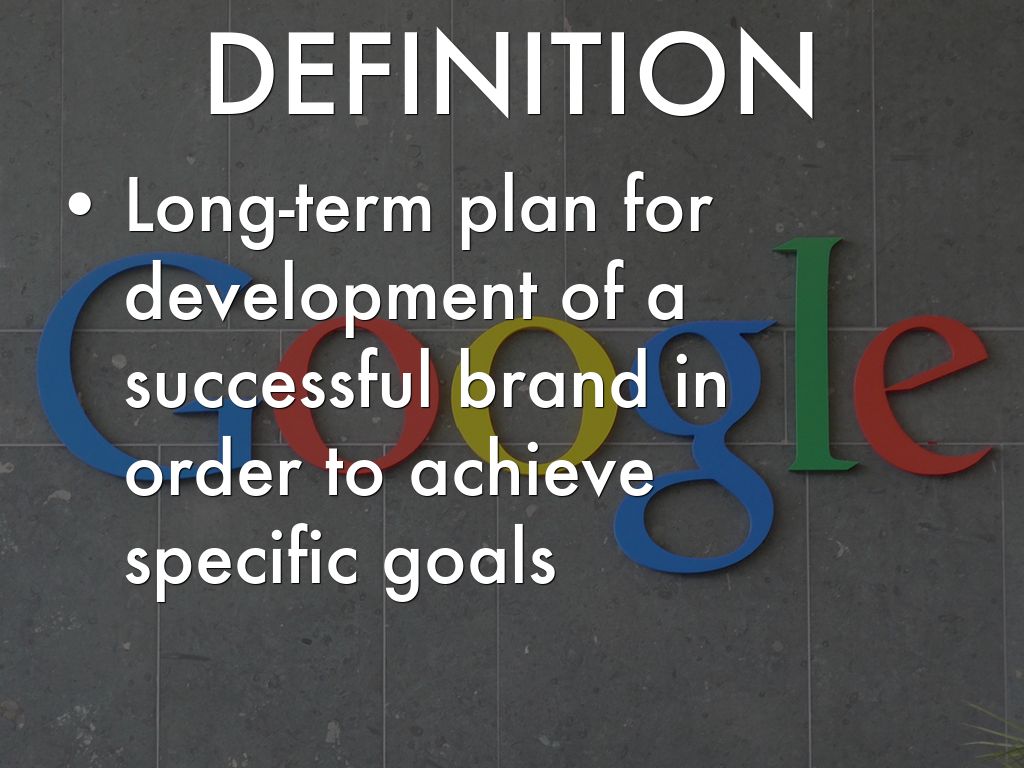 DEFINITION

• Long-term plan for development of a successful brand in order to achieve specific goals

Google